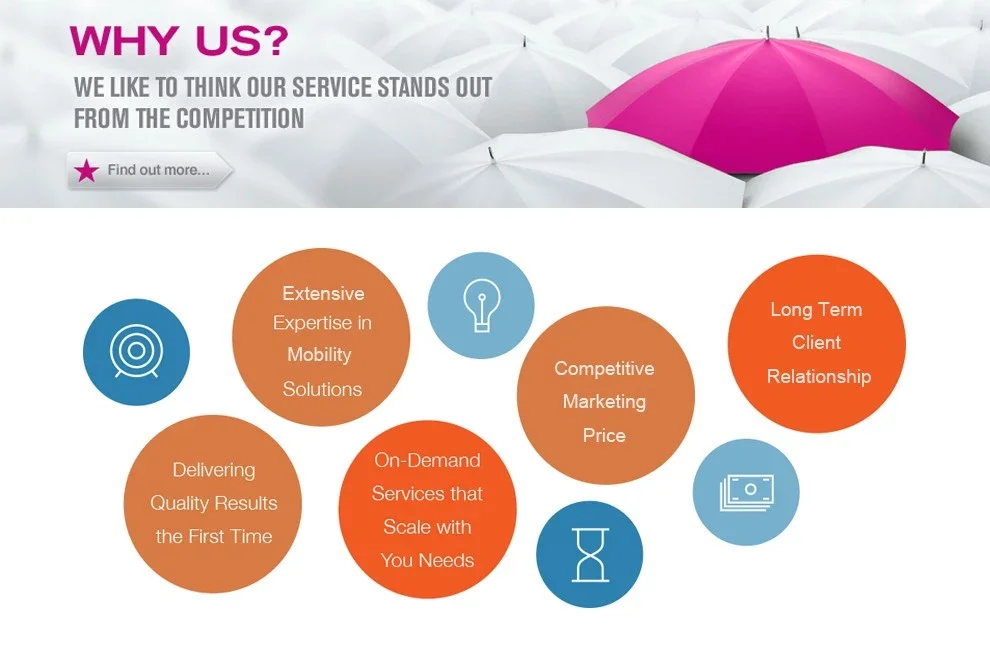 WHY US?

WE LIKE TO THINK OUR SERVICE STANDS OUT FROM THE COMPETITION

Find out more...

Extensive Expertise in Mobility Solutions

Competitive Marketing Price

Long Term Client Relationship

Delivering Quality Results the First Time

On-Demand Services that Scale with You Needs